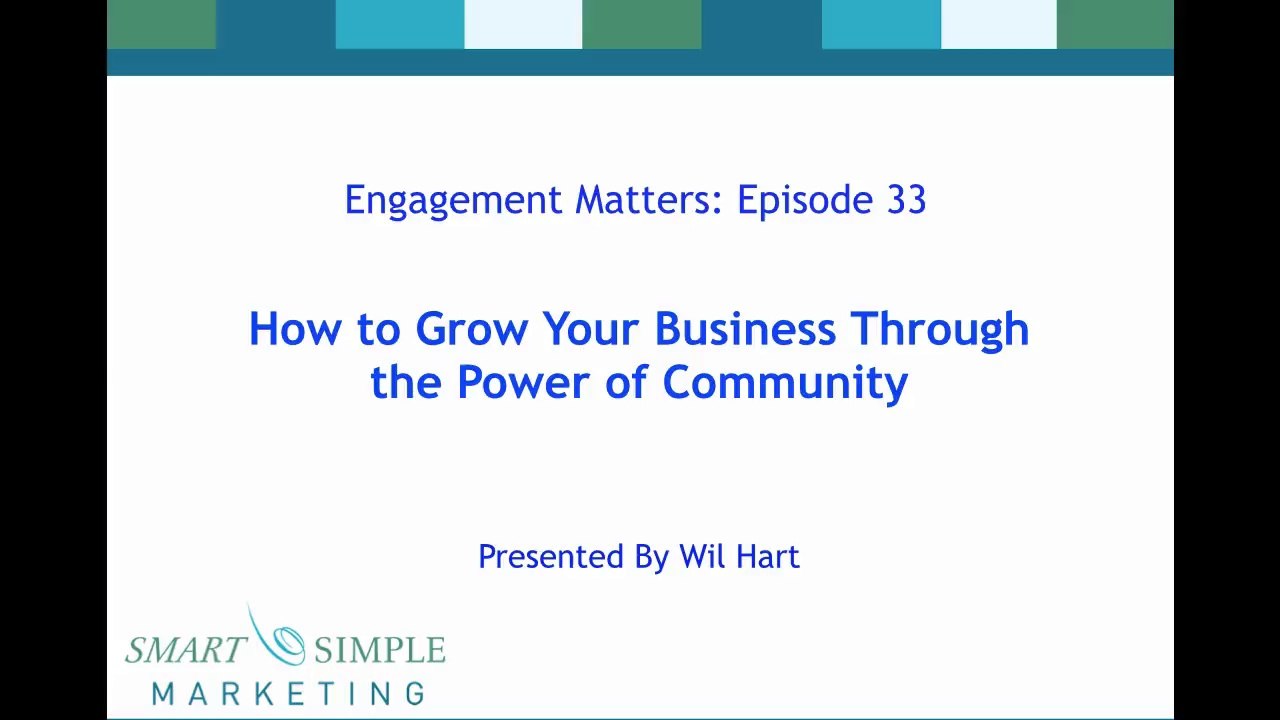 Engagement Matters: Episode 33

How to Grow Your Business Through the Power of Community

Presented By Wil Hart

SMART SIMPLE
MARKETING